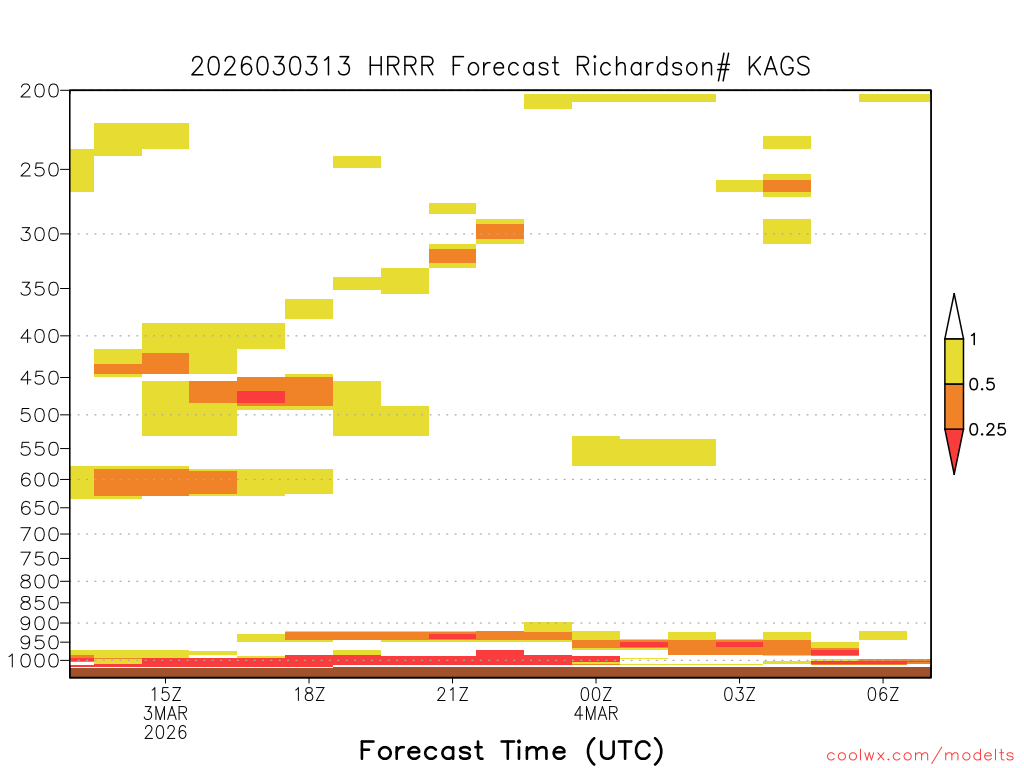 2026030313 HRRR Forecast Richardson# KAGS

200
250
300
350
400
450
500
550
600
650
700
750
800
850
900
950
1000

1
0.5
0.25

15Z
3MAR
2026
18Z
21Z
00Z
4MAR
03Z
06Z

Forecast Time (UTC)

coolwx.com/modelts